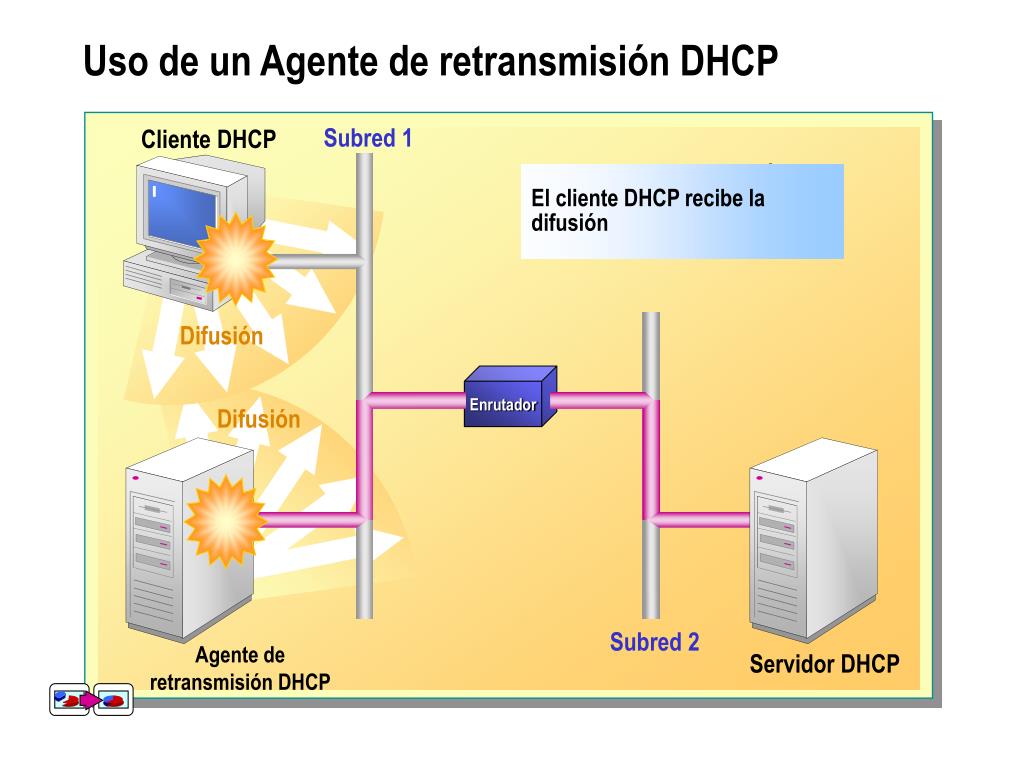 Uso de un Agente de retransmisión DHCP

Cliente DHCP

Subred 1

El cliente DHCP recibe la difusión

Difusión

Difusión

Enrutador

Subred 2

Agente de retransmisión DHCP

Servidor DHCP